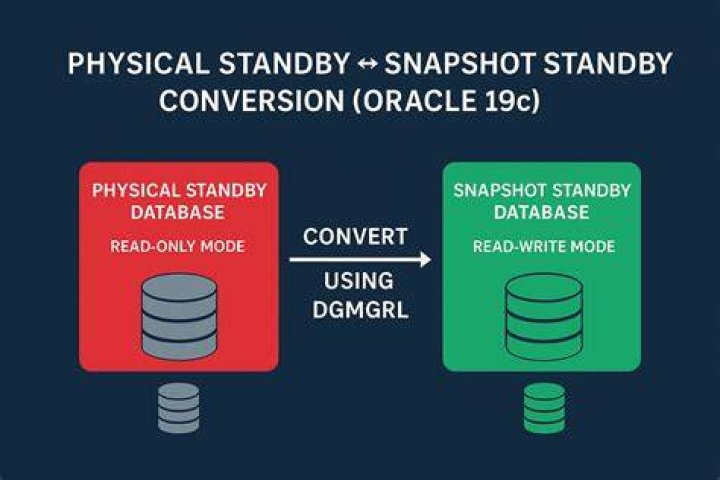 PHYSICAL STANDBY ↔ SNAPSHOT STANDBY CONVERSION (ORACLE 19c)

PHYSICAL STANDBY DATABASE

READ-ONLY MODE

CONVERT

USING DGMGRL

SNAPSHOT STANDBY DATABASE

READ-WRITE MODE